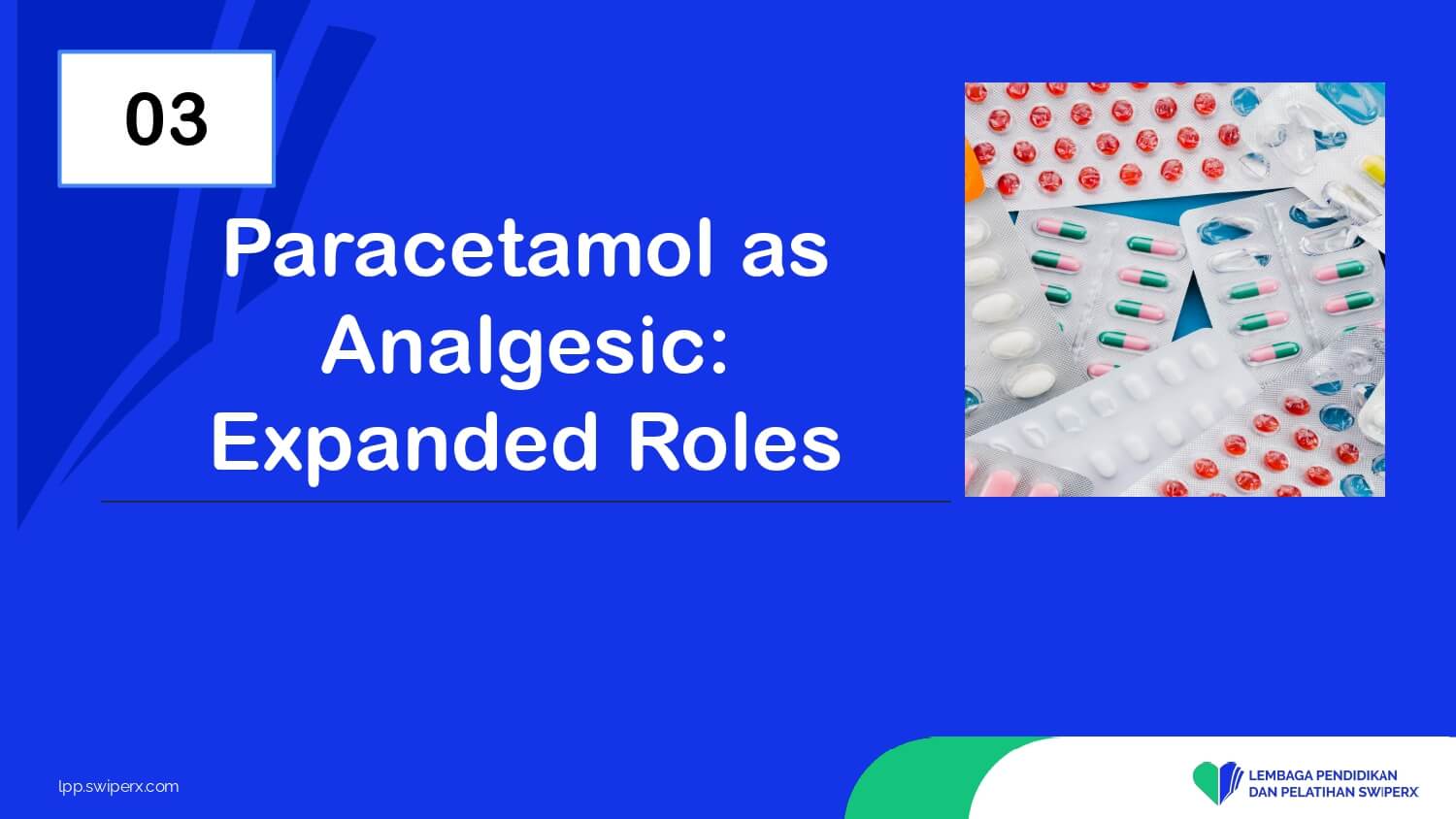 03

Paracetamol as Analgesic: Expanded Roles

lpp.swiperx.com

LEMBAGA PENDIDIKAN DAN PELATIHAN SWIPERX